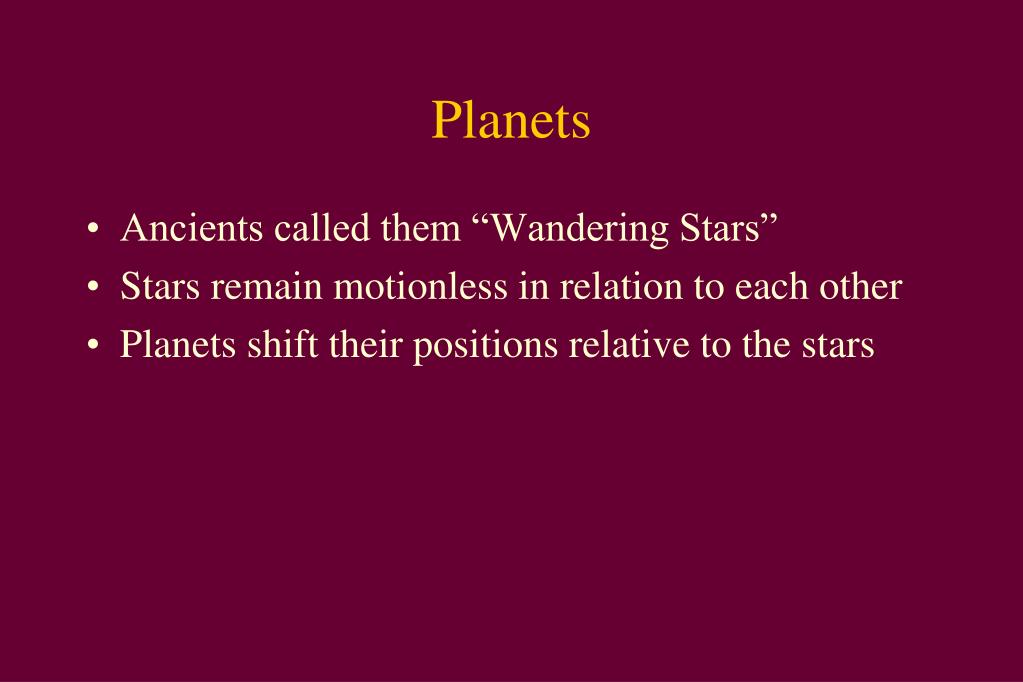 Planets

• Ancients called them “Wandering Stars”
• Stars remain motionless in relation to each other
• Planets shift their positions relative to the stars